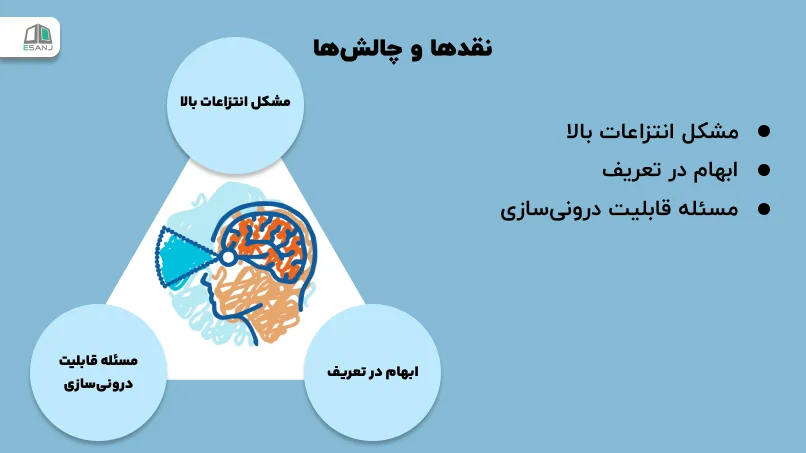 ESANJ

نقدها و چالش‌ها

مشکل انتزاعات بالا

مسئله قابلیت درونی‌سازی

ابهام در تعریف

- مشکل انتزاعات بالا
- ابهام در تعریف
- مسئله قابلیت درونی‌سازی